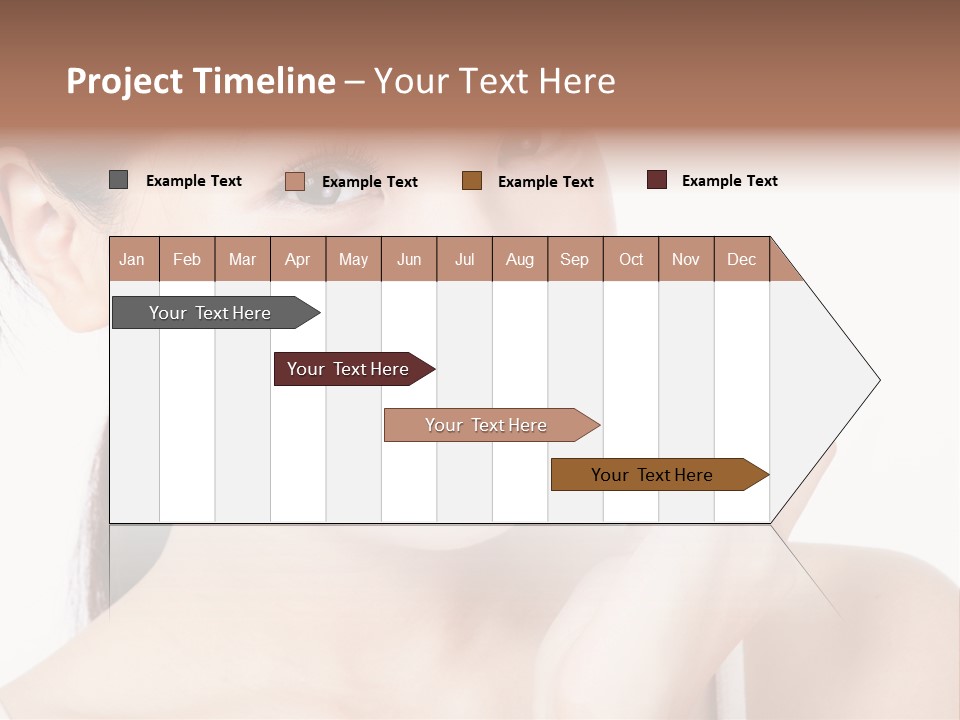 Project Timeline – Your Text Here

Example Text
Example Text
Example Text
Example Text

| Jan | Feb | Mar | Apr | May | Jun | Jul | Aug | Sep | Oct | Nov | Dec |
|---|---|---|---|---|---|---|---|---|---|---|---|

Your Text Here

Your Text Here

Your Text Here

Your Text Here